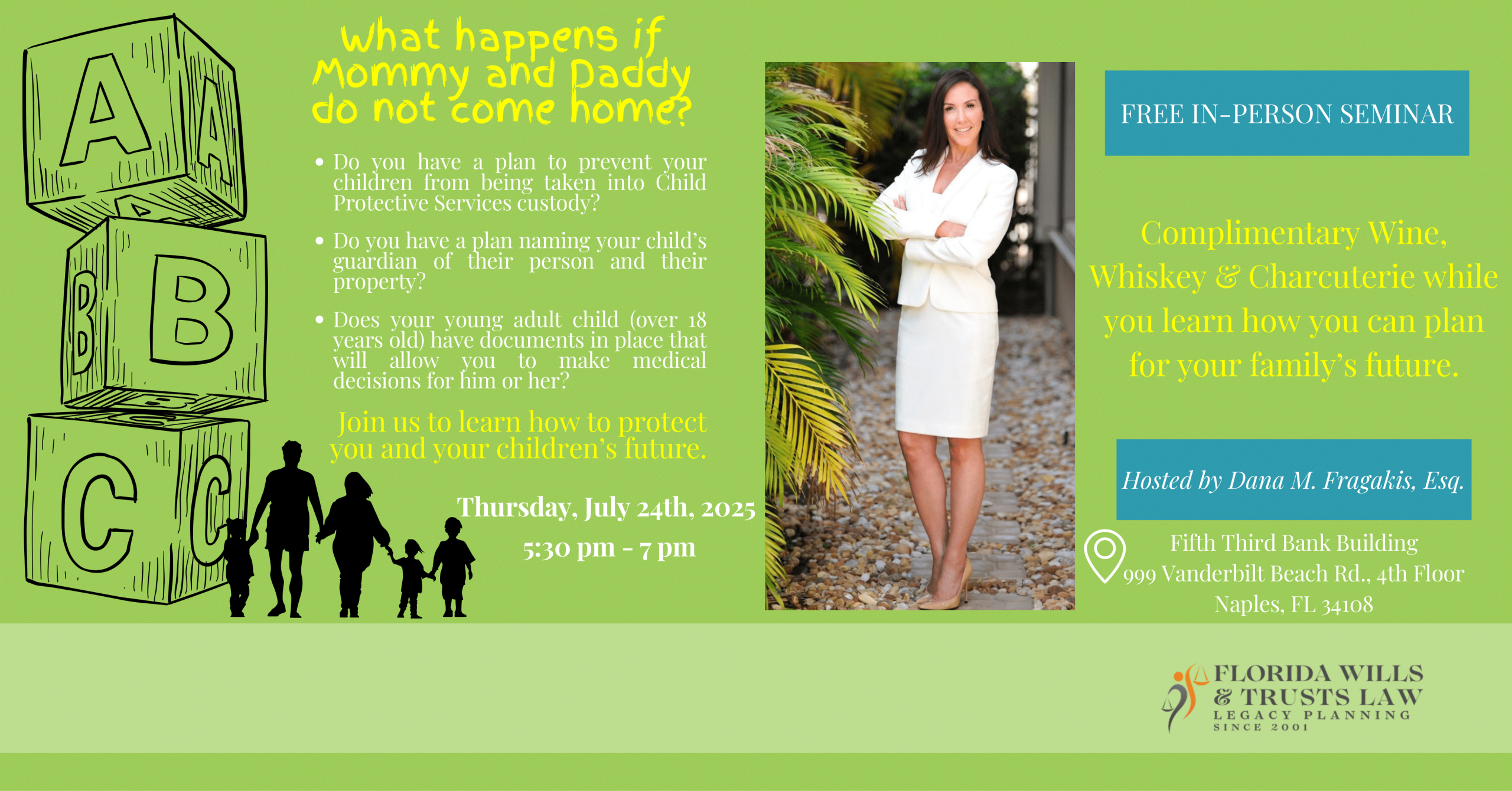 A A
B B
C C

What happens if Mommy and Daddy do not come home?

• Do you have a plan to prevent your children from being taken into Child Protective Services custody?

• Do you have a plan naming your child's guardian of their person and their property?

• Does your young adult child (over 18 years old) have documents in place that will allow you to make medical decisions for him or her?

Join us to learn how to protect you and your children's future.

Thursday, July 24th, 2025

5:30 pm - 7 pm

FREE IN-PERSON SEMINAR

Complimentary Wine, Whiskey & Charcuterie while you learn how you can plan for your family's future.

Hosted by Dana M. Fragakis, Esq.

Fifth Third Bank Building
999 Vanderbilt Beach Rd., 4th Floor
Naples, FL 34108

FLORIDA WILLS & TRUSTS LAW
LEGACY PLANNING
SINCE 2001